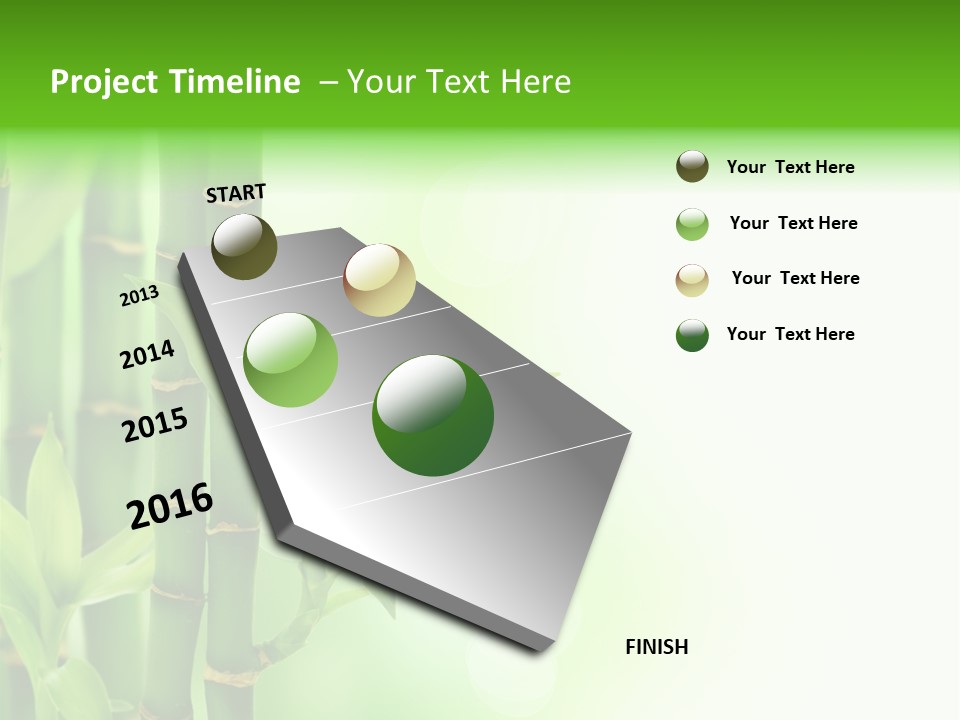 Project Timeline – Your Text Here

START

2013

2014

2015

2016

FINISH

Your Text Here

Your Text Here

Your Text Here

Your Text Here